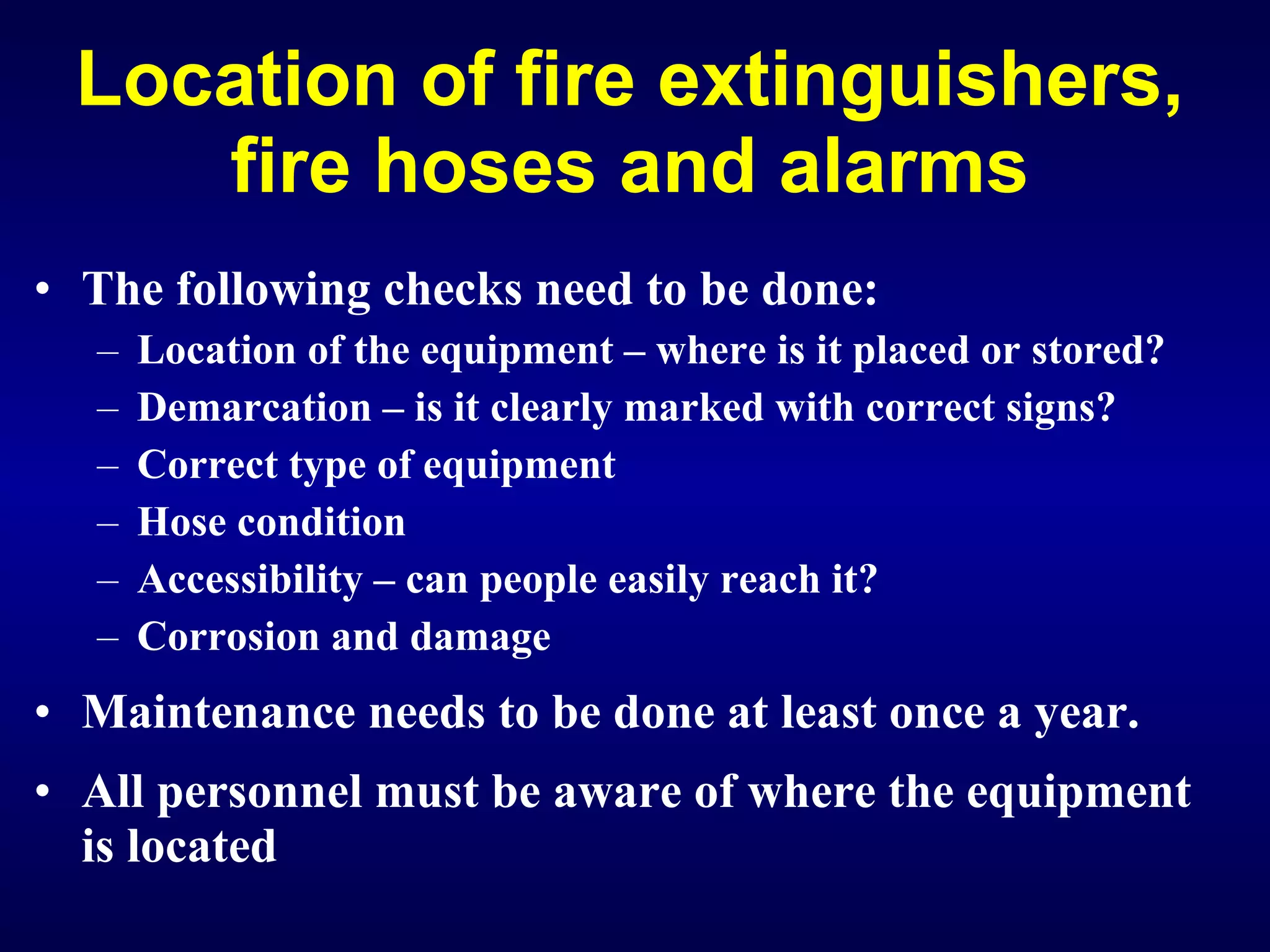 Location of fire extinguishers, fire hoses and alarms

• The following checks need to be done:
– Location of the equipment – where is it placed or stored?
– Demarcation – is it clearly marked with correct signs?
– Correct type of equipment
– Hose condition
– Accessibility – can people easily reach it?
– Corrosion and damage

• Maintenance needs to be done at least once a year.

• All personnel must be aware of where the equipment is located